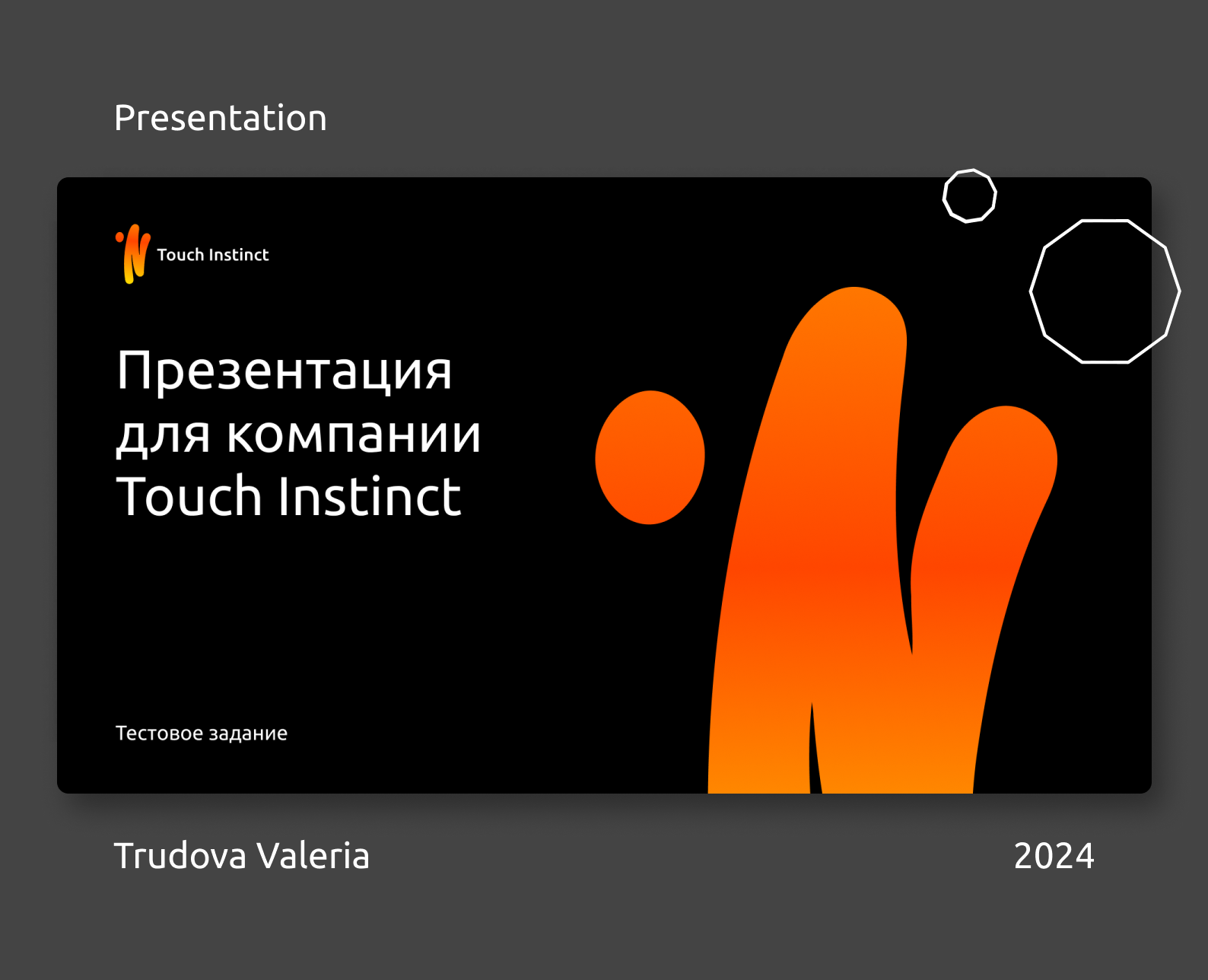 Presentation

Touch Instinct

Презентация для компании Touch Instinct

Тестовое задание

Trudova Valeria

2024